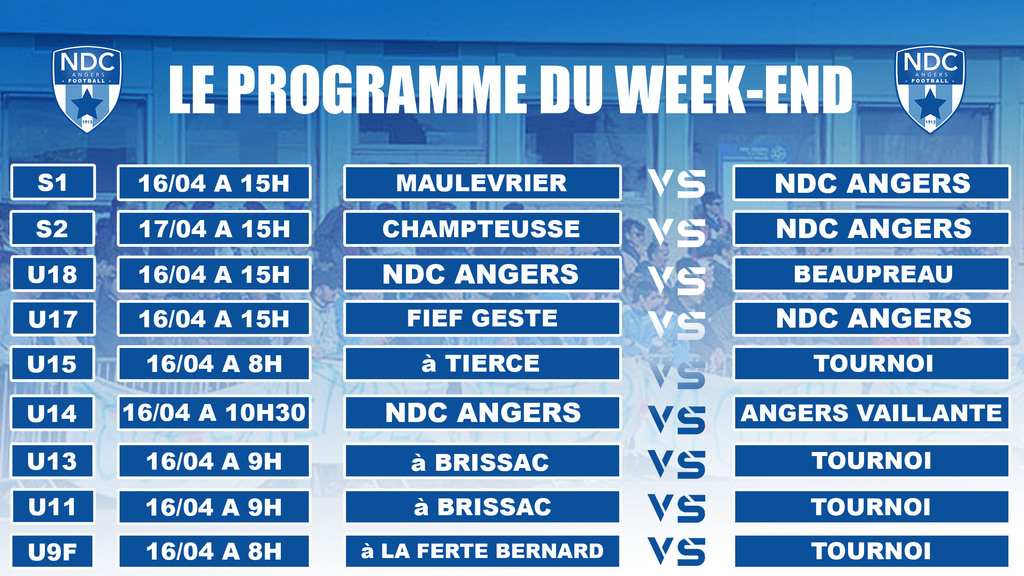 NDC ANGERS FOOTBALL 1913

LE PROGRAMME DU WEEK-END

NDC ANGERS FOOTBALL 1913

| | | | | |
|---|---|---|---|---|
| S1 | 16/04 A 15H | MAULEVRIER | VS | NDC ANGERS |
| S2 | 17/04 A 15H | CHAMPTEUSSE | VS | NDC ANGERS |
| U18 | 16/04 A 15H | NDC ANGERS | VS | BEAUPREAU |
| U17 | 16/04 A 15H | FIEF GESTE | VS | NDC ANGERS |
| U15 | 16/04 A 8H | à TIERCE | VS | TOURNOI |
| U14 | 16/04 A 10H30 | NDC ANGERS | VS | ANGERS VAILLANTE |
| U13 | 16/04 A 9H | à BRISSAC | VS | TOURNOI |
| U11 | 16/04 A 9H | à BRISSAC | VS | TOURNOI |
| U9F | 16/04 A 8H | à LA FERTE BERNARD | VS | TOURNOI |